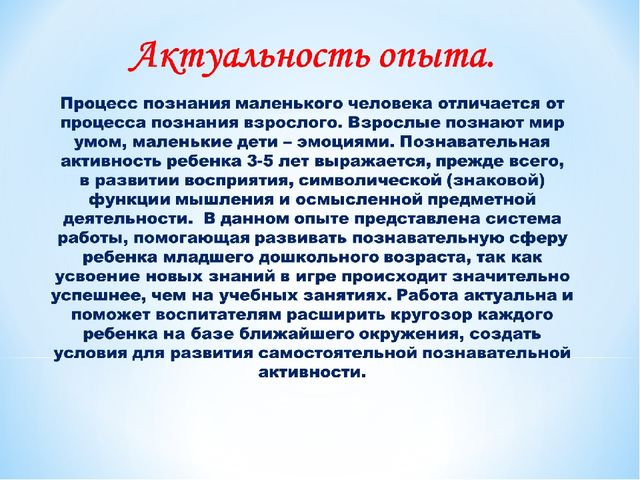 Актуальность опыта.

Процесс познания маленького человека отличается от процесса познания взрослого. Взрослые познают мир умом, маленькие дети – эмоциями. Познавательная активность ребенка 3-5 лет выражается, прежде всего, в развитии восприятия, символической (знаковой) функции мышления и осмысленной предметной деятельности. В данном опыте представлена система работы, помогающая развивать познавательную сферу ребенка младшего дошкольного возраста, так как усвоение новых знаний в игре происходит значительно успешнее, чем на учебных занятиях. Работа актуальна и поможет воспитателям расширить кругозор каждого ребенка на базе ближайшего окружения, создать условия для развития самостоятельной познавательной активности.